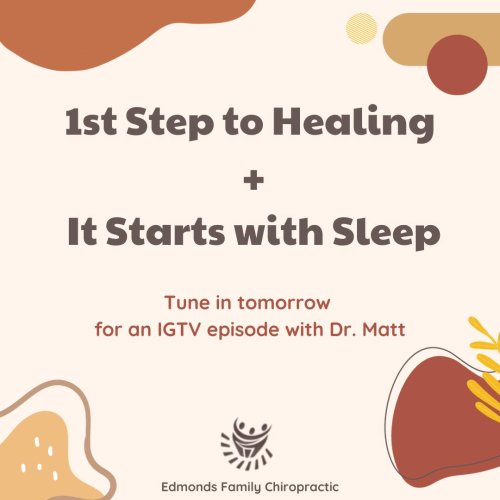 1st Step to Healing

+

It Starts with Sleep

Tune in tomorrow
for an IGTV episode with Dr. Matt

Edmonds Family Chiropractic